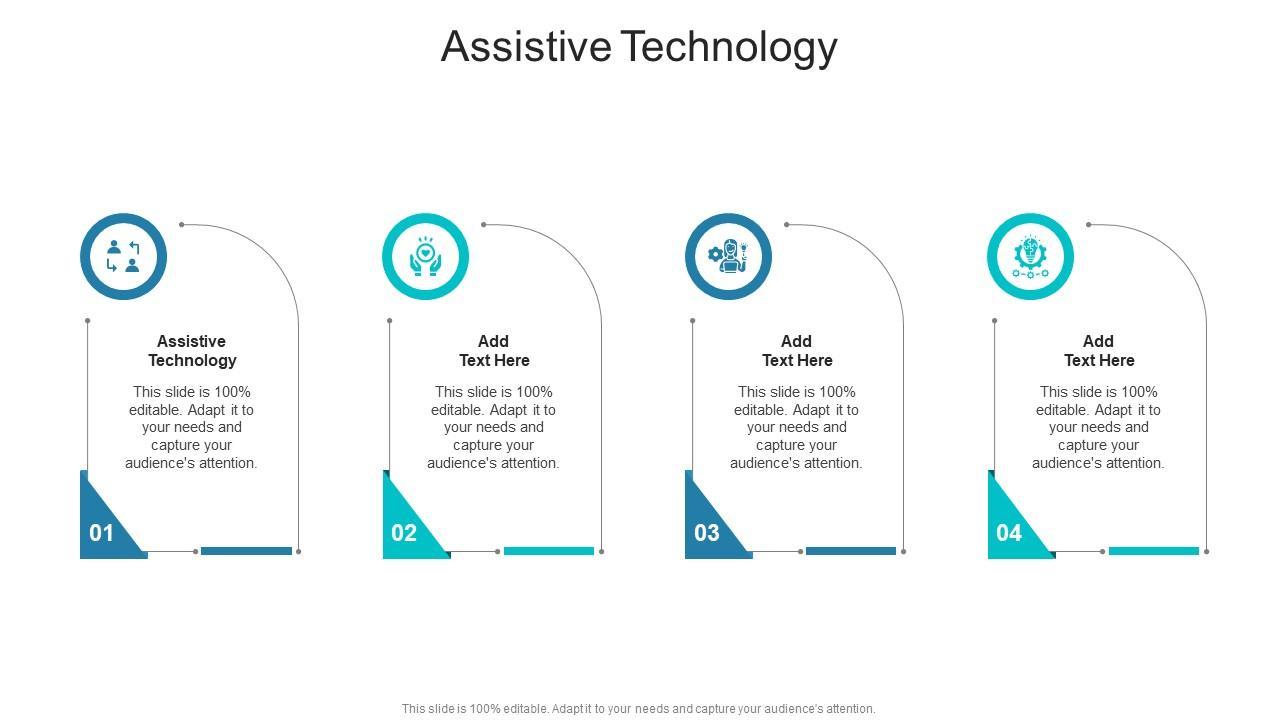 Assistive Technology

Assistive Technology

This slide is 100% editable. Adapt it to your needs and capture your audience's attention.

01

Add Text Here

This slide is 100% editable. Adapt it to your needs and capture your audience's attention.

02

Add Text Here

This slide is 100% editable. Adapt it to your needs and capture your audience's attention.

03

Add Text Here

This slide is 100% editable. Adapt it to your needs and capture your audience's attention.

04

This slide is 100% editable. Adapt it to your needs and capture your audience's attention.